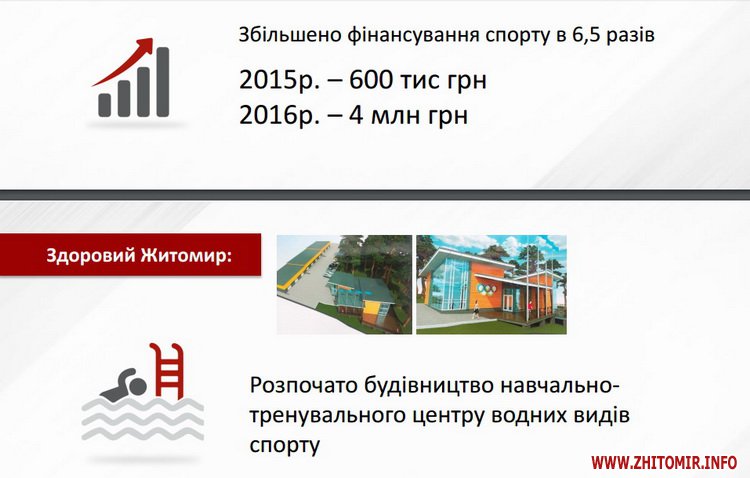 Збільшено фінансування спорту в 6,5 разів

2015р. – 600 тис грн
2016р. – 4 млн грн

Здоровий Житомир:

Розпочато будівництво навчально-тренувального центру водних видів спорту

WWW.ZHITOMIR.INFO